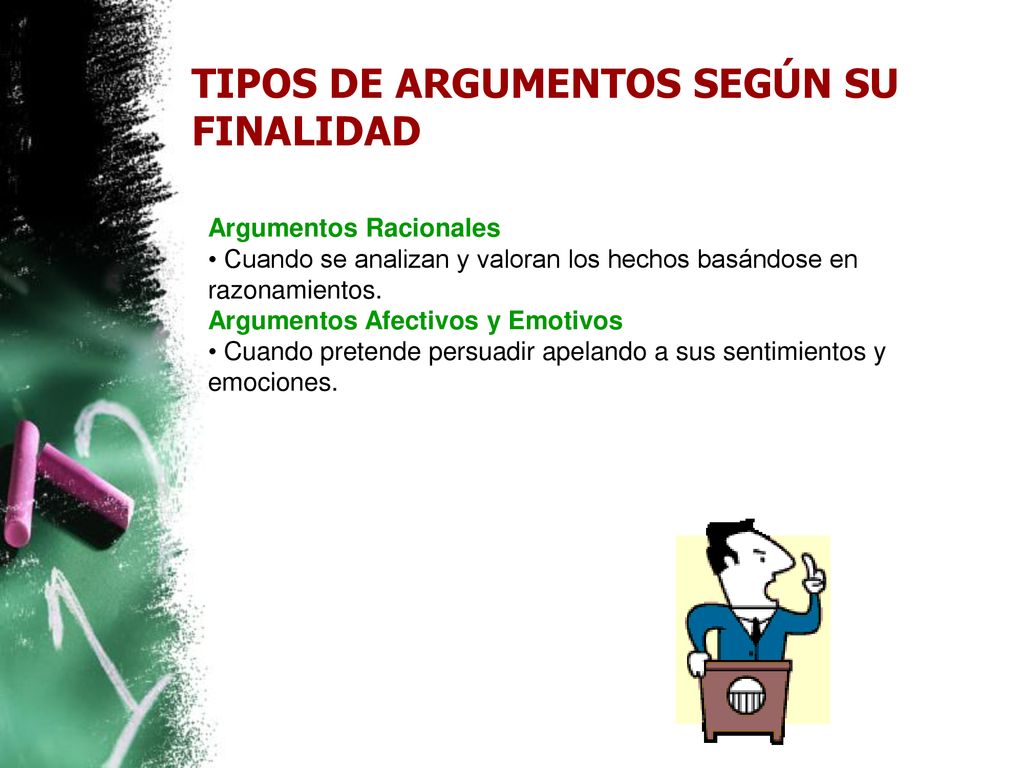 TIPOS DE ARGUMENTOS SEGÚN SU FINALIDAD

Argumentos Racionales
• Cuando se analizan y valoran los hechos basándose en razonamientos.
Argumentos Afectivos y Emotivos
• Cuando pretende persuadir apelando a sus sentimientos y emociones.